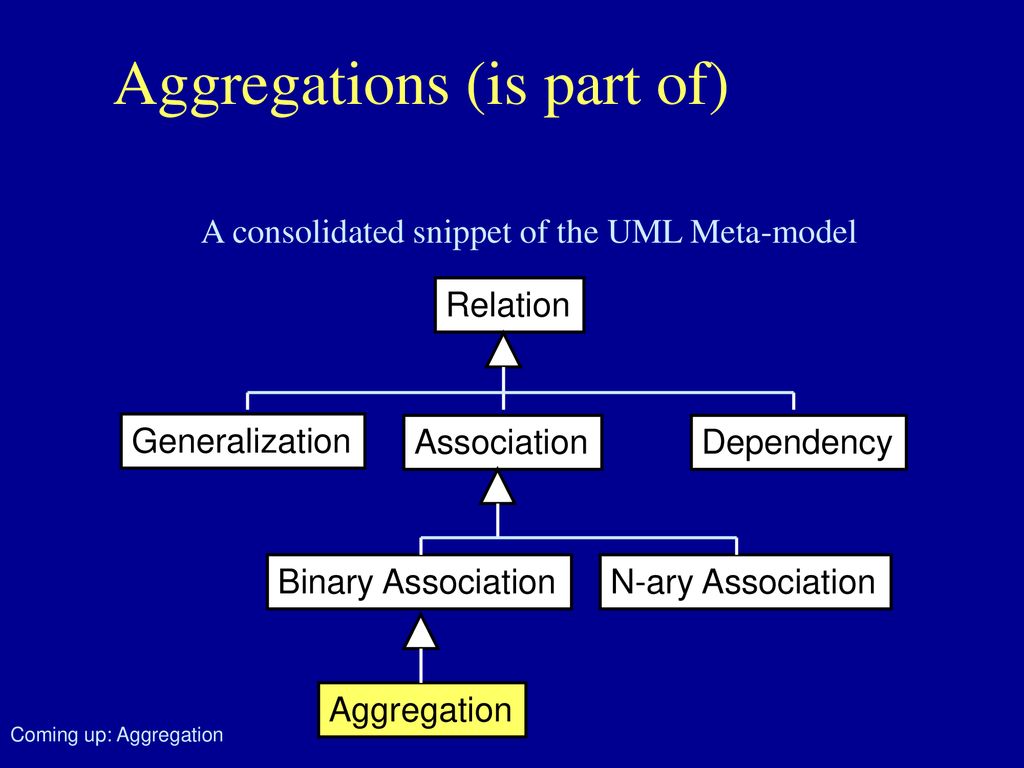 Aggregations (is part of)

A consolidated snippet of the UML Meta-model

Relation

Generalization

Association

Dependency

Binary Association

N-ary Association

Aggregation

Coming up: Aggregation